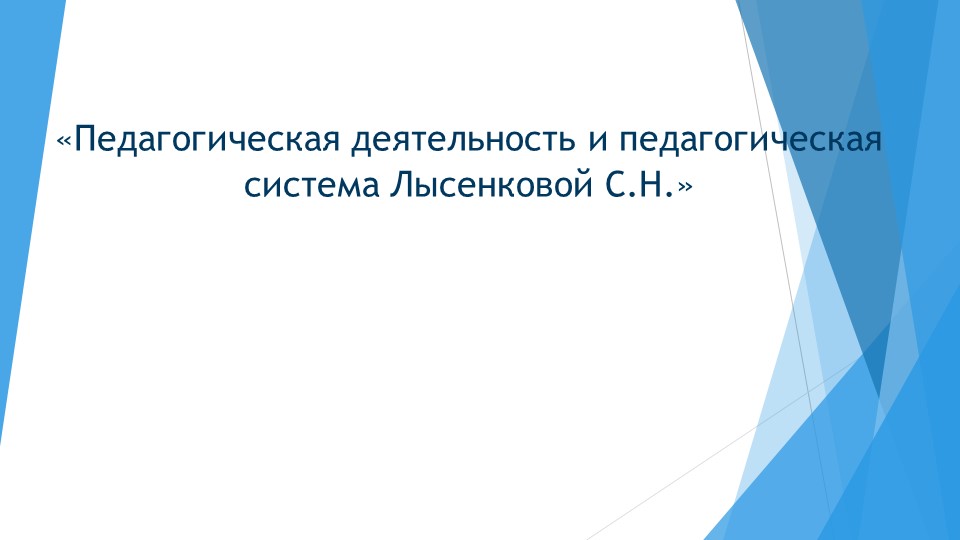 «Педагогическая деятельность и педагогическая система Лысенковой С.Н.»